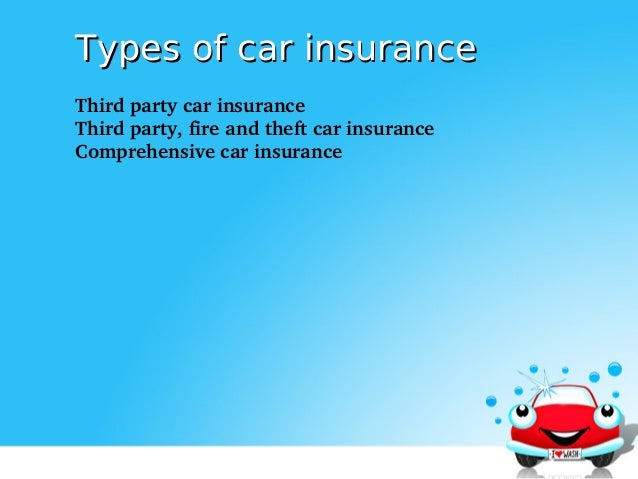 Types of car insurance

Third party car insurance
Third party, fire and theft car insurance
Comprehensive car insurance

I ♥ WASH